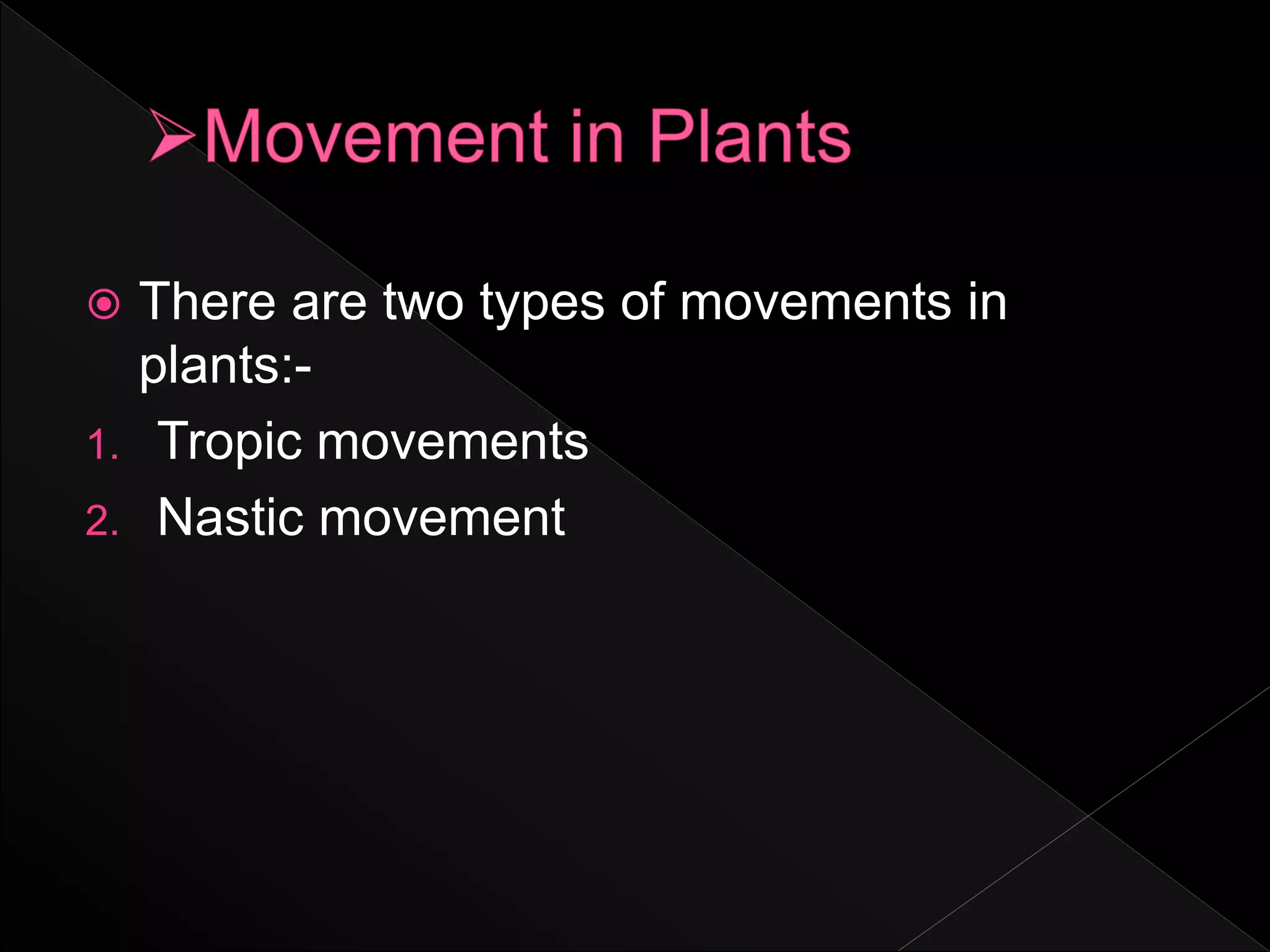 ➢Movement in Plants

There are two types of movements in plants:-

1. Tropic movements
2. Nastic movement